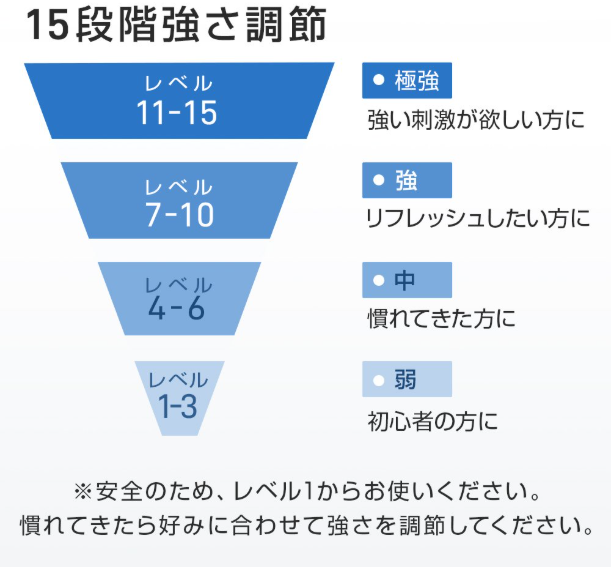 15段階強さ調節

レベル
11-15

● 極強
強い刺激が欲しい方に

レベル
7-10

● 強
リフレッシュしたい方に

レベル
4-6

● 中
慣れてきた方に

レベル
1-3

● 弱
初心者の方に

※安全のため、レベル1からお使いください。
慣れてきたら好みに合わせて強さを調節してください。